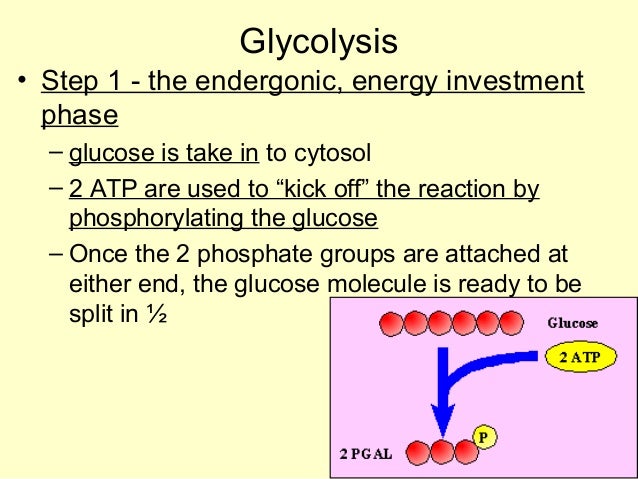 Glycolysis

• Step 1 - the endergonic, energy investment phase

– glucose is take in to cytosol

– 2 ATP are used to “kick off” the reaction by phosphorylating the glucose

– Once the 2 phosphate groups are attached at either end, the glucose molecule is ready to be split in ½

Glucose

2 ATP

P

2 PGAL